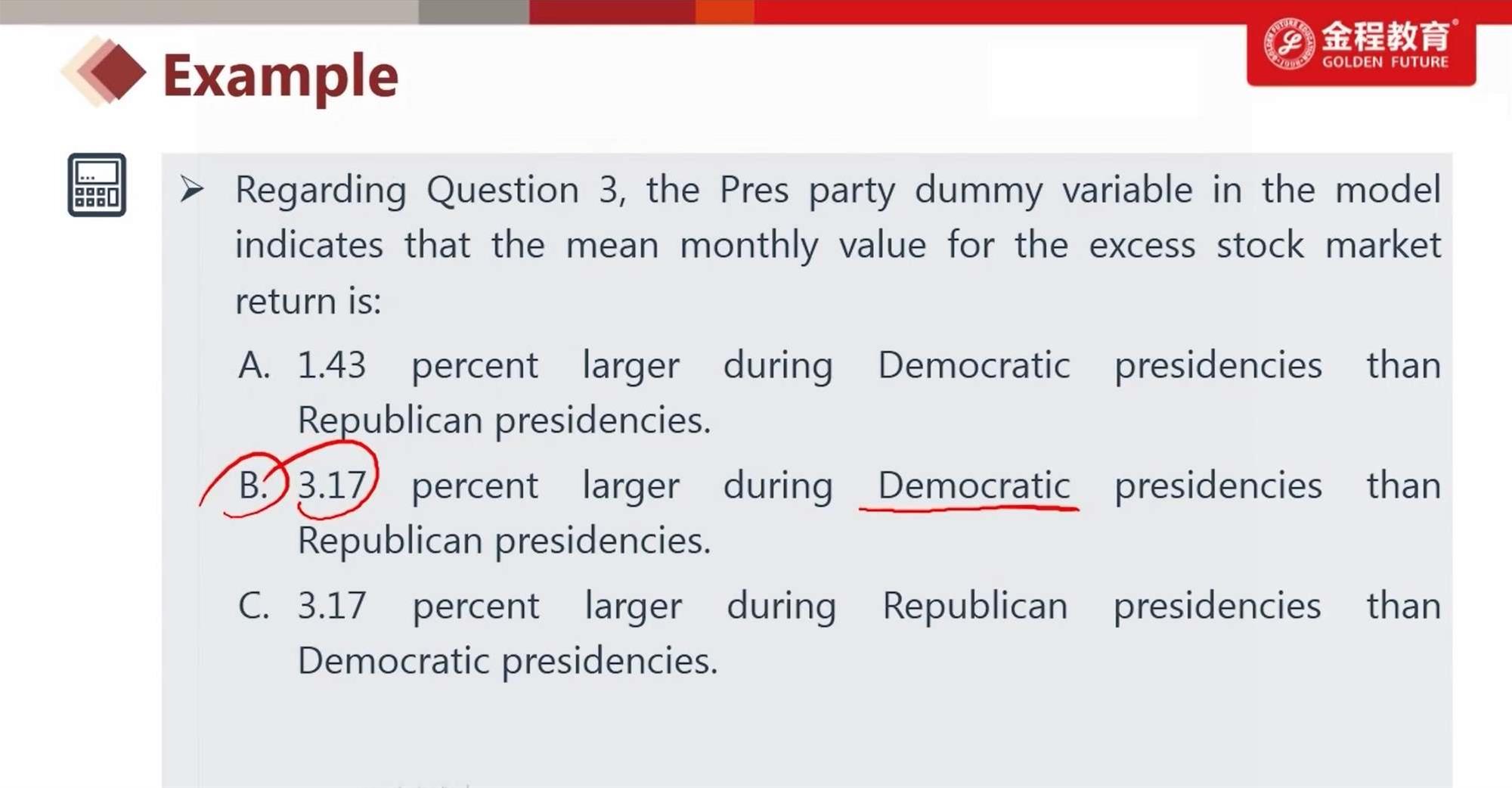 Example

金程教育 GOLDEN FUTURE

➢ Regarding Question 3, the Pres party dummy variable in the model indicates that the mean monthly value for the excess stock market return is:

A. 1.43 percent larger during Democratic presidencies than Republican presidencies.

B. 3.17 percent larger during Democratic presidencies than Republican presidencies.

C. 3.17 percent larger during Republican presidencies than Democratic presidencies.